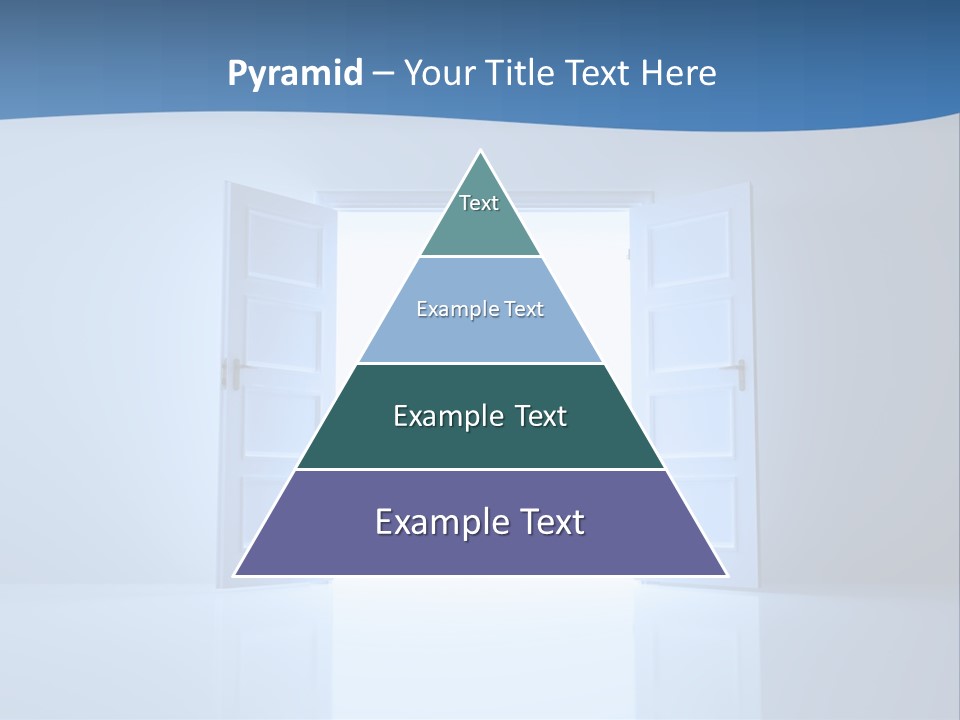 Pyramid – Your Title Text Here

Text

Example Text

Example Text

Example Text